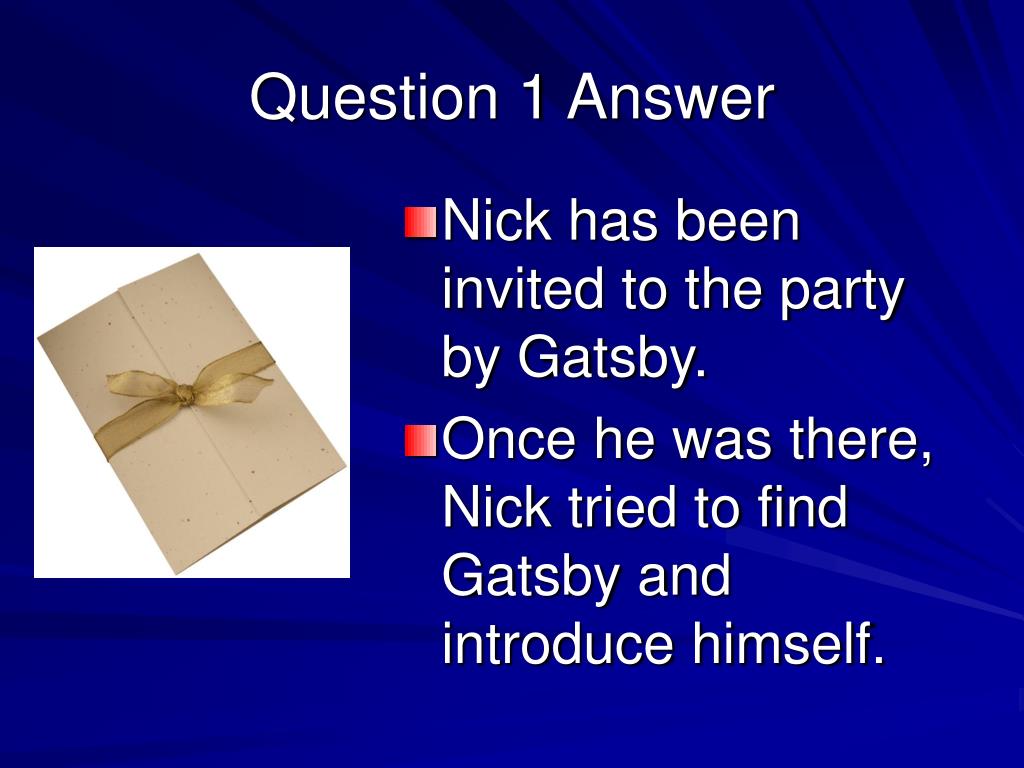 Question 1 Answer

Nick has been invited to the party by Gatsby.

Once he was there, Nick tried to find Gatsby and introduce himself.